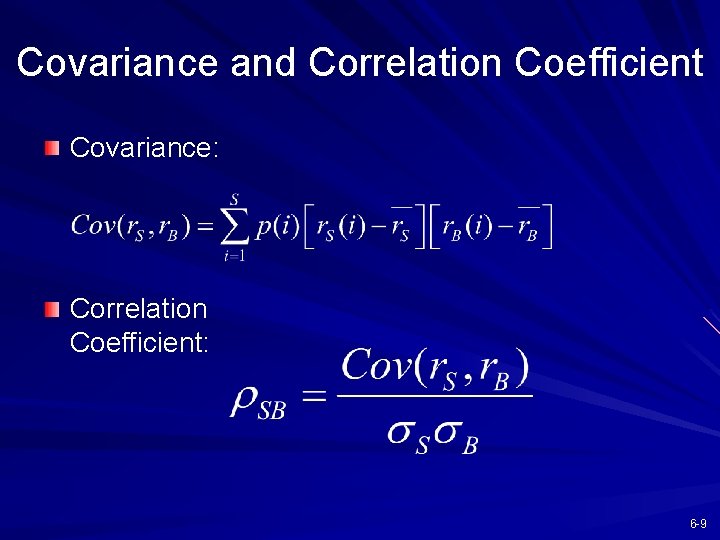 Covariance and Correlation Coefficient

Covariance:

$Cov(r_S, r_B) = \sum_{i=1}^{S} p(i)\left[r_S(i) - \overline{r_S}\right]\left[r_B(i) - \overline{r_B}\right]$

Correlation Coefficient:

$\rho_{SB} = \frac{Cov(r_S, r_B)}{\sigma_S \sigma_B}$

6-9